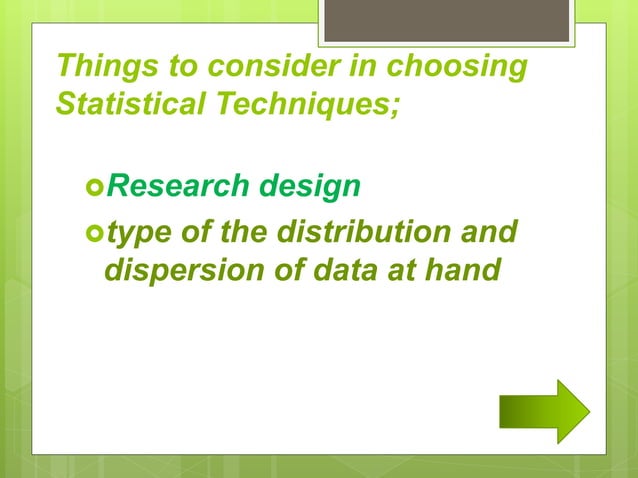 Things to consider in choosing Statistical Techniques;

Research design

type of the distribution and dispersion of data at hand